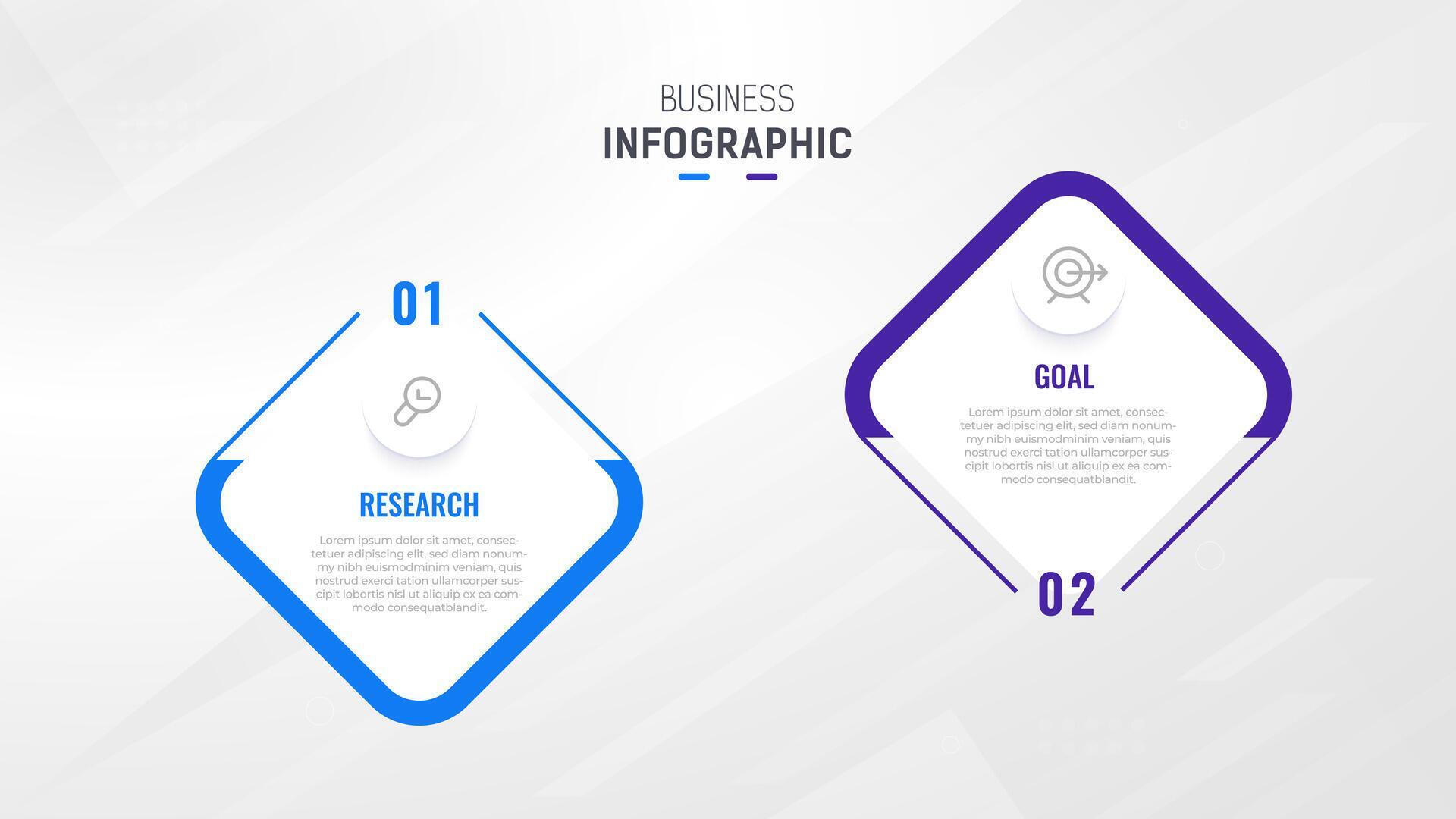 BUSINESS
INFOGRAPHIC

01

RESEARCH

Lorem ipsum dolor sit amet, consectetuer adipiscing elit, sed diam nonummy nibh euismodminim veniam, quis nostrud exerci tation ullamcorper suscipit lobortis nisl ut aliquip ex ea commodo consequatblandit.

GOAL

Lorem ipsum dolor sit amet, consectetuer adipiscing elit, sed diam nonummy nibh euismodminim veniam, quis nostrud exerci tation ullamcorper suscipit lobortis nisl ut aliquip ex ea commodo consequatblandit.

02